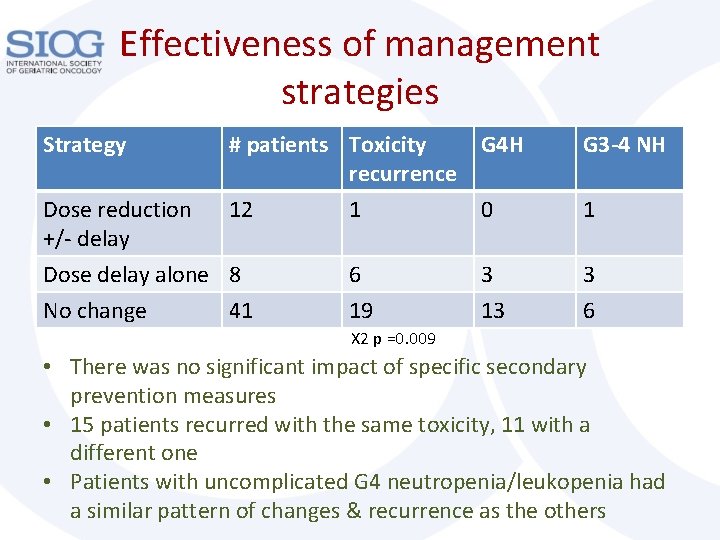 SIOG
INTERNATIONAL SOCIETY OF GERIATRIC ONCOLOGY

Effectiveness of management strategies

| Strategy | # patients | Toxicity recurrence | G4H | G3-4 NH |
|---|---|---|---|---|
| Dose reduction +/- delay | 12 | 1 | 0 | 1 |
| Dose delay alone | 8 | 6 | 3 | 3 |
| No change | 41 | 19 | 13 | 6 |

X2 p =0.009

• There was no significant impact of specific secondary prevention measures
• 15 patients recurred with the same toxicity, 11 with a different one
• Patients with uncomplicated G4 neutropenia/leukopenia had a similar pattern of changes & recurrence as the others